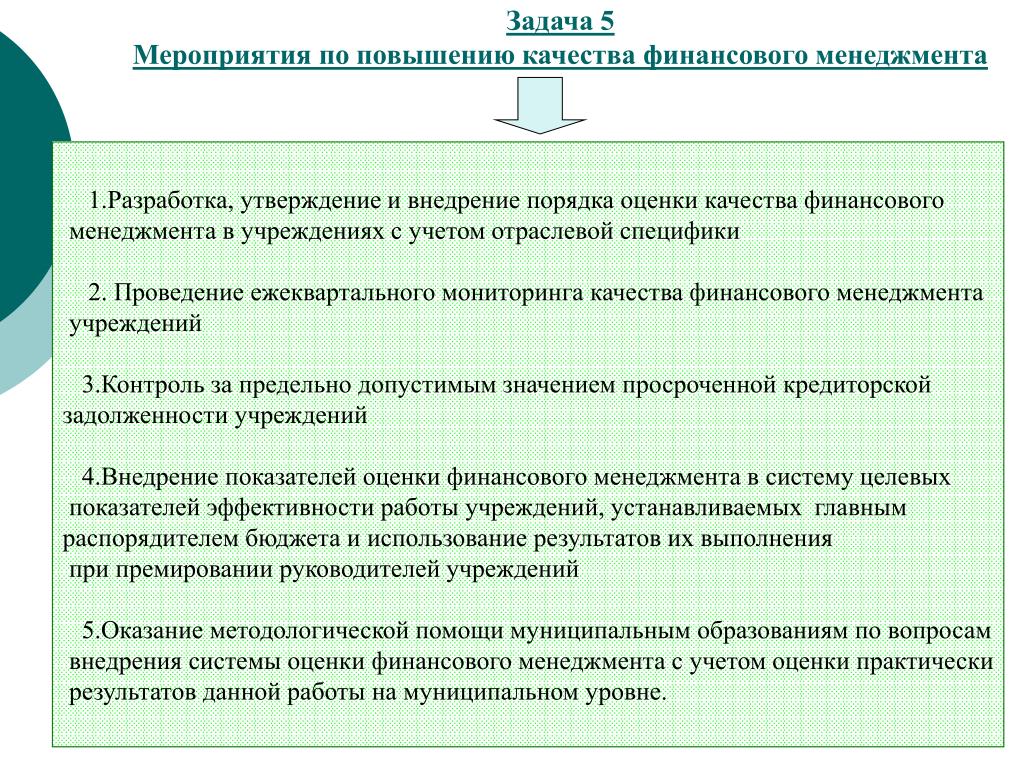 Задача 5
Мероприятия по повышению качества финансового менеджмента

1.Разработка, утверждение и внедрение порядка оценки качества финансового менеджмента в учреждениях с учетом отраслевой специфики

2. Проведение ежеквартального мониторинга качества финансового менеджмента учреждений

3.Контроль за предельно допустимым значением просроченной кредиторской задолженности учреждений

4.Внедрение показателей оценки финансового менеджмента в систему целевых показателей эффективности работы учреждений, устанавливаемых главным распорядителем бюджета и использование результатов их выполнения при премировании руководителей учреждений

5.Оказание методологической помощи муниципальным образованиям по вопросам внедрения системы оценки финансового менеджмента с учетом оценки практически результатов данной работы на муниципальном уровне.